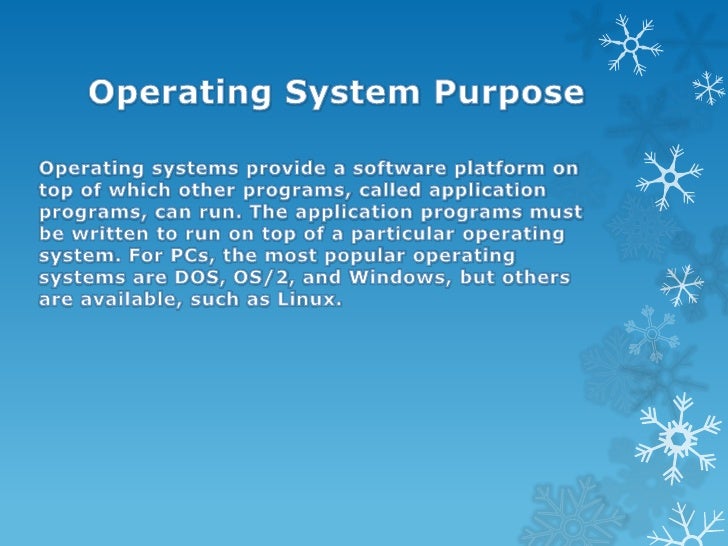 Operating System Purpose

Operating systems provide a software platform on top of which other programs, called application programs, can run. The application programs must be written to run on top of a particular operating system. For PCs, the most popular operating systems are DOS, OS/2, and Windows, but others are available, such as Linux.